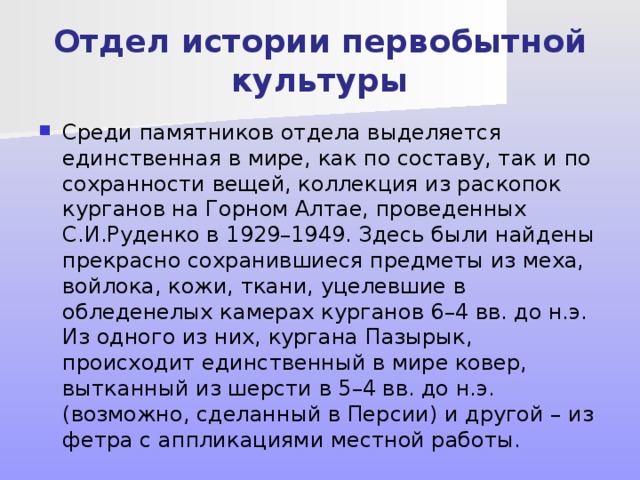 Отдел истории первобытной культуры

Среди памятников отдела выделяется единственная в мире, как по составу, так и по сохранности вещей, коллекция из раскопок курганов на Горном Алтае, проведенных С.И.Руденко в 1929–1949. Здесь были найдены прекрасно сохранившиеся предметы из меха, войлока, кожи, ткани, уцелевшие в обледенелых камерах курганов 6–4 вв. до н.э. Из одного из них, кургана Пазырык, происходит единственный в мире ковер, вытканный из шерсти в 5–4 вв. до н.э. (возможно, сделанный в Персии) и другой – из фетра с аппликациями местной работы.